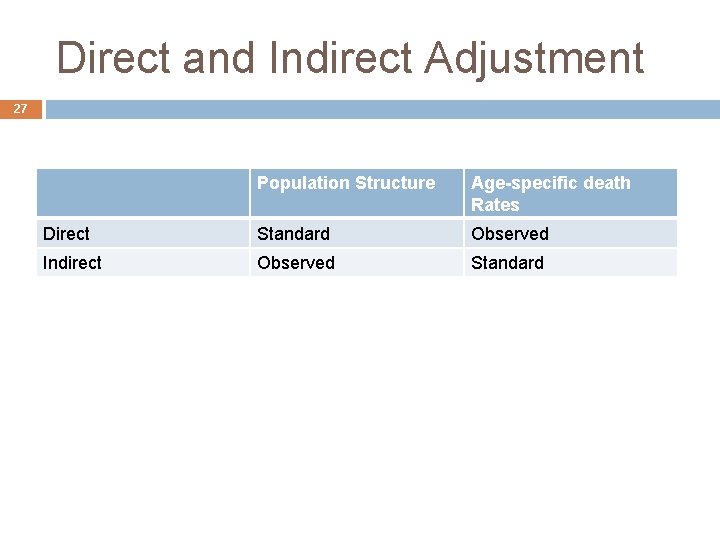 Direct and Indirect Adjustment

27

| | Population Structure | Age-specific death Rates |
|---|---|---|
| Direct | Standard | Observed |
| Indirect | Observed | Standard |